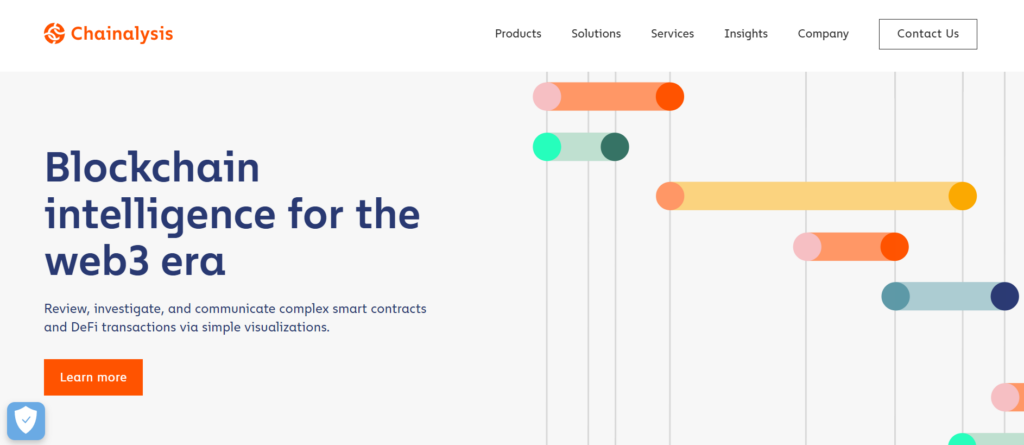 Chainalysis

Products Solutions Services Insights Company Contact Us

Blockchain intelligence for the web3 era

Review, investigate, and communicate complex smart contracts and DeFi transactions via simple visualizations.

Learn more